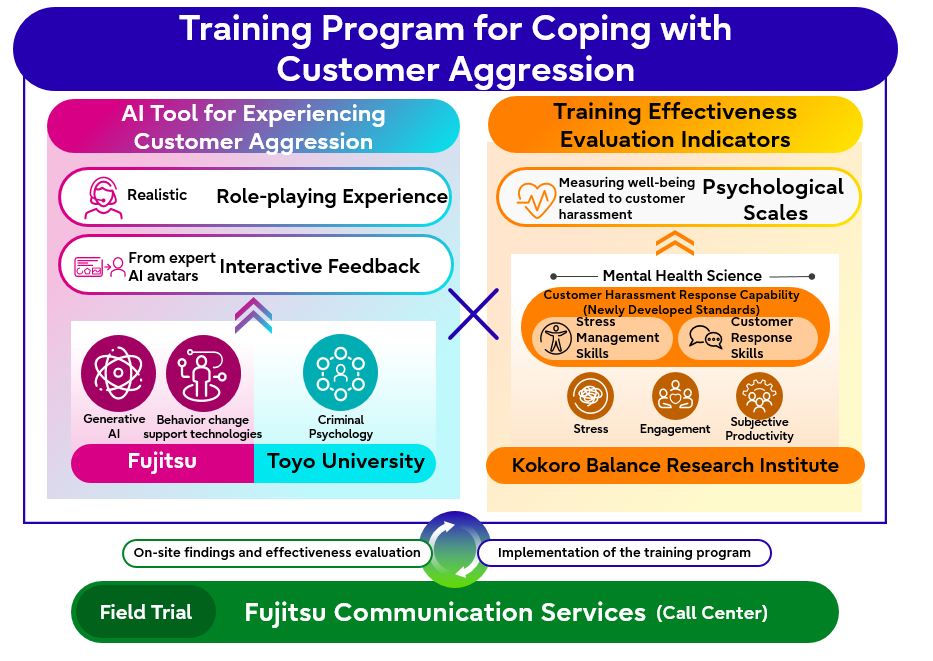 Training Program for Coping with Customer Aggression

AI Tool for Experiencing Customer Aggression

Realistic Role-playing Experience

From expert AI avatars Interactive Feedback

Generative AI

Behavior change support technologies

Criminal Psychology

Fujitsu

Toyo University

Training Effectiveness Evaluation Indicators

Measuring well-being related to customer harassment Psychological Scales

Mental Health Science

Customer Harassment Response Capability (Newly Developed Standards)

Stress Management Skills

Customer Response Skills

Stress

Engagement

Subjective Productivity

Kokoro Balance Research Institute

On-site findings and effectiveness evaluation

Implementation of the training program

Field Trial

Fujitsu Communication Services (Call Center)